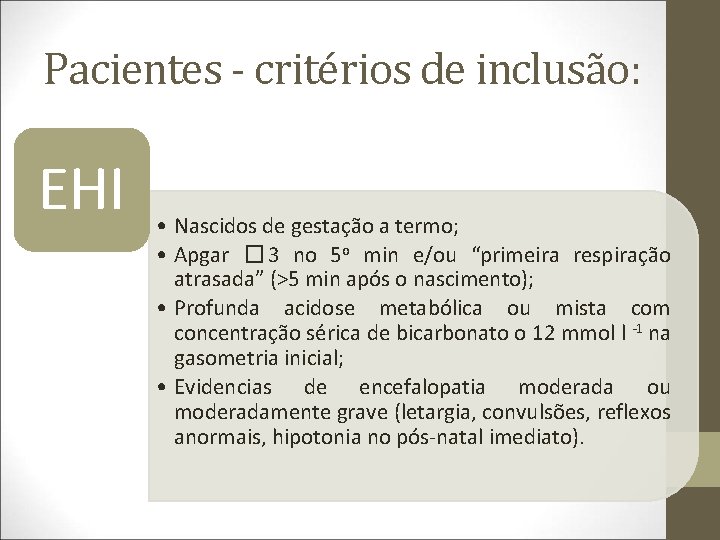 Pacientes - critérios de inclusão:

EHI

• Nascidos de gestação a termo;
• Apgar □3 no 5º min e/ou “primeira respiração atrasada” (>5 min após o nascimento);
• Profunda acidose metabólica ou mista com concentração sérica de bicarbonato o 12 mmol l $^{-1}$ na gasometria inicial;
• Evidencias de encefalopatia moderada ou moderadamente grave (letargia, convulsões, reflexos anormais, hipotonia no pós-natal imediato).